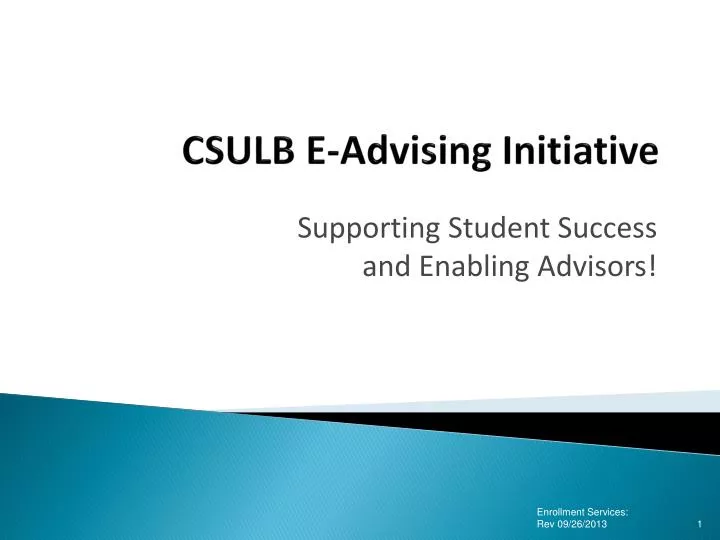 CSULB E-Advising Initiative

Supporting Student Success and Enabling Advisors!

Enrollment Services: Rev 09/26/2013

1